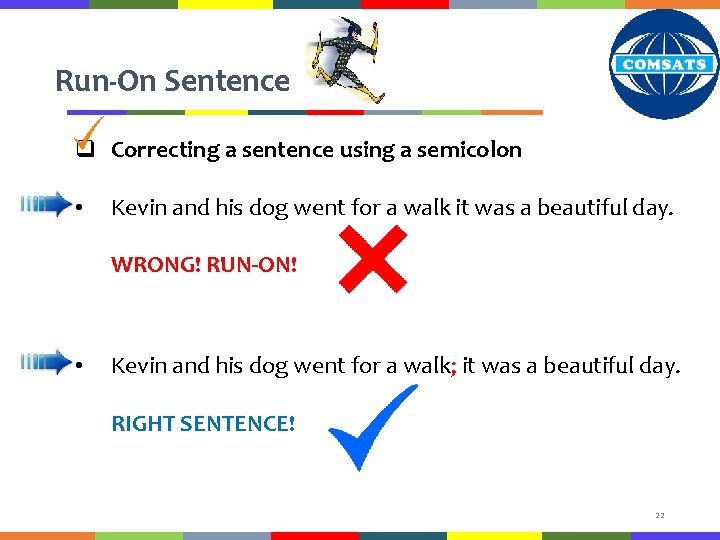 Run-On Sentence

COMSATS

Correcting a sentence using a semicolon

• Kevin and his dog went for a walk it was a beautiful day.

WRONG! RUN-ON!

• Kevin and his dog went for a walk; it was a beautiful day.

RIGHT SENTENCE!

22